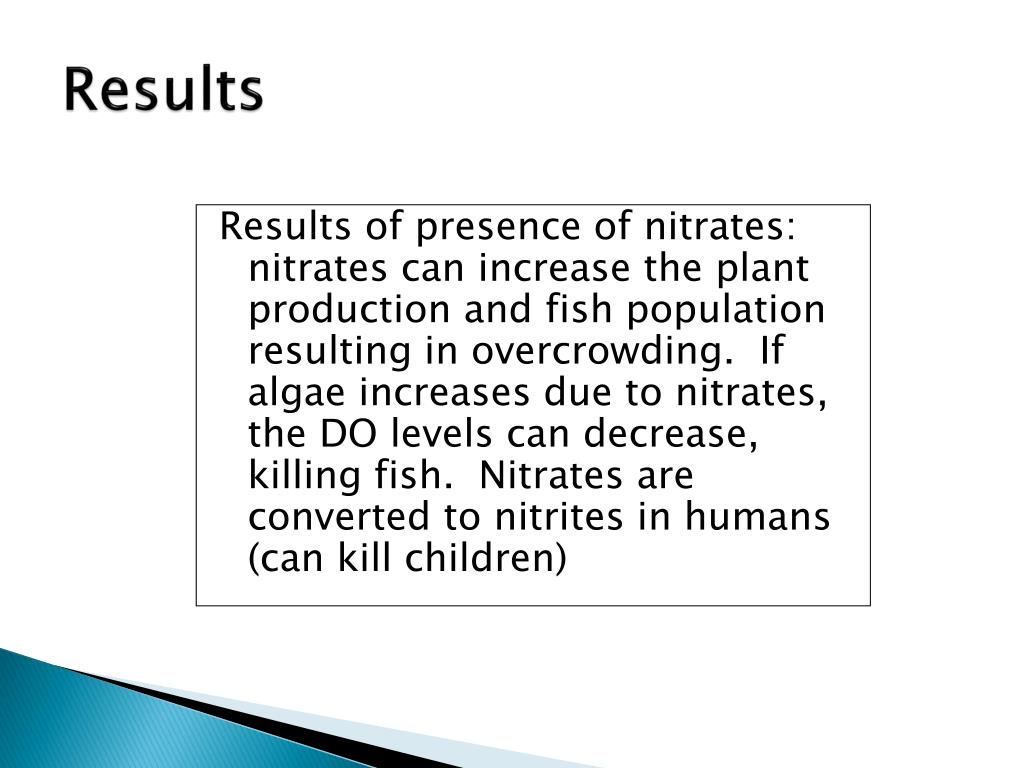 Results

Results of presence of nitrates: nitrates can increase the plant production and fish population resulting in overcrowding.  If algae increases due to nitrates, the DO levels can decrease, killing fish.  Nitrates are converted to nitrites in humans (can kill children)